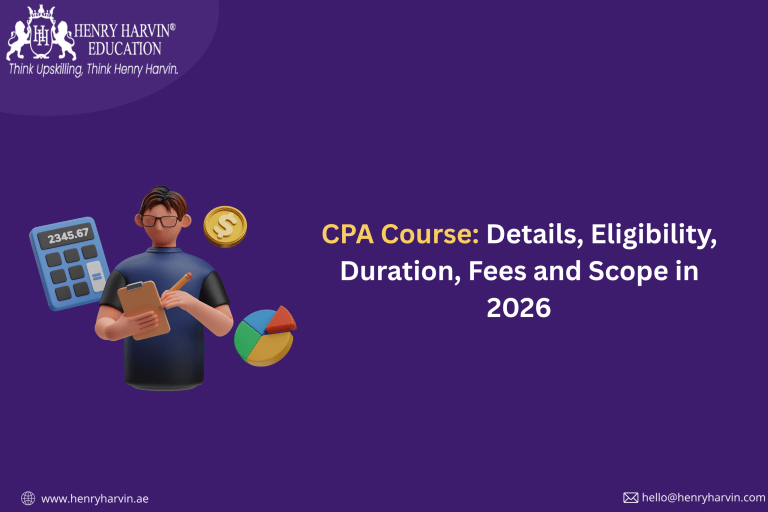 HH HENRY HARVIN® EDUCATION
Think Upskilling, Think Henry Harvin.

2345.67

$

CPA Course: Details, Eligibility, Duration, Fees and Scope in 2026

www.henryharvin.ae

hello@henryharvin.com